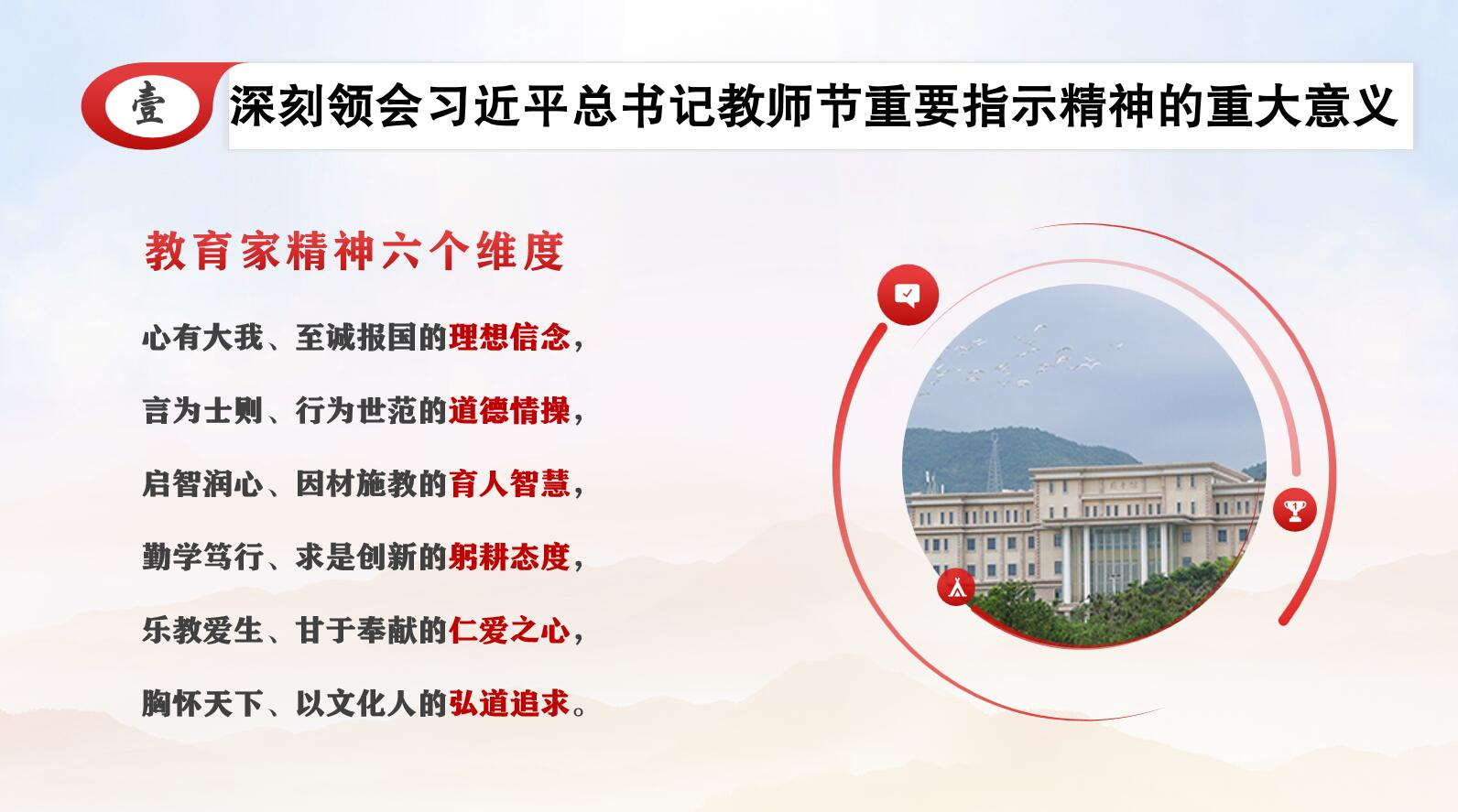 壹

深刻领会习近平总书记教师节重要指示精神的重大意义

教育家精神六个维度

心有大我、至诚报国的理想信念，

言为士则、行为世范的道德情操，

启智润心、因材施教的育人智慧，

勤学笃行、求是创新的躬耕态度，

乐教爱生、甘于奉献的仁爱之心，

胸怀天下、以文化人的弘道追求。